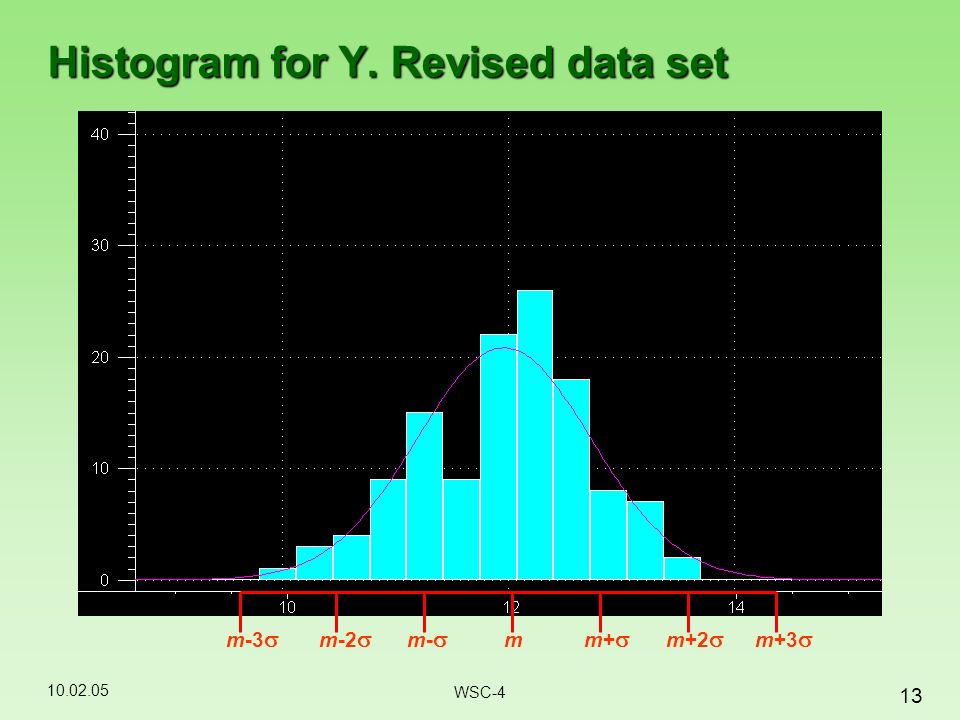 Histogram for Y. Revised data set

40
30
20
10
0
10
12
14

$m-3\sigma$ $m-2\sigma$ $m-\sigma$ $m$ $m+\sigma$ $m+2\sigma$ $m+3\sigma$

10.02.05

WSC-4

13